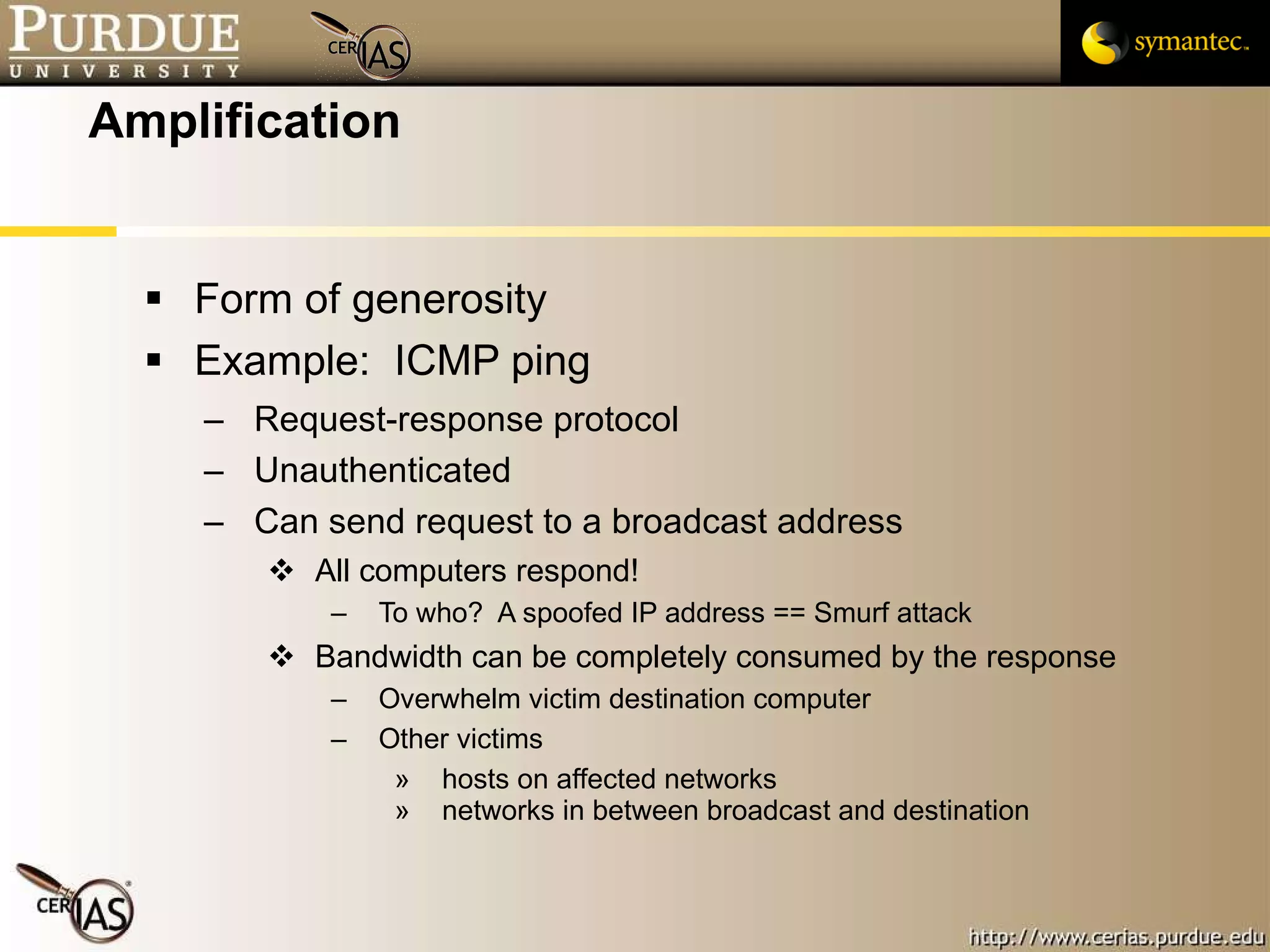 PURDUE
UNIVERSITY

CERIAS

symantec.

Amplification

▪ Form of generosity
▪ Example: ICMP ping
– Request-response protocol
– Unauthenticated
– Can send request to a broadcast address
❖ All computers respond!
– To who? A spoofed IP address == Smurf attack
❖ Bandwidth can be completely consumed by the response
– Overwhelm victim destination computer
– Other victims
» hosts on affected networks
» networks in between broadcast and destination

CERIAS

http://www.cerias.purdue.edu